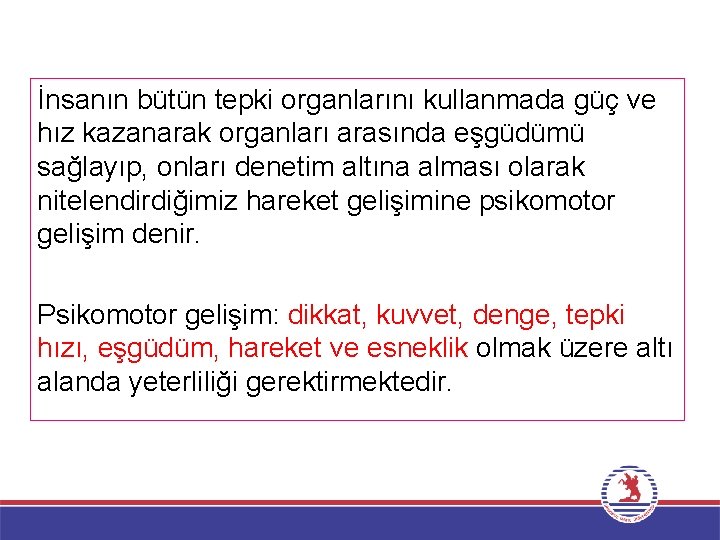 İnsanın bütün tepki organlarını kullanmada güç ve hız kazanarak organları arasında eşgüdümü sağlayıp, onları denetim altına alması olarak nitelendirdiğimiz hareket gelişimine psikomotor gelişim denir.

Psikomotor gelişim: dikkat, kuvvet, denge, tepki hızı, eşgüdüm, hareket ve esneklik olmak üzere altı alanda yeterliliği gerektirmektedir.